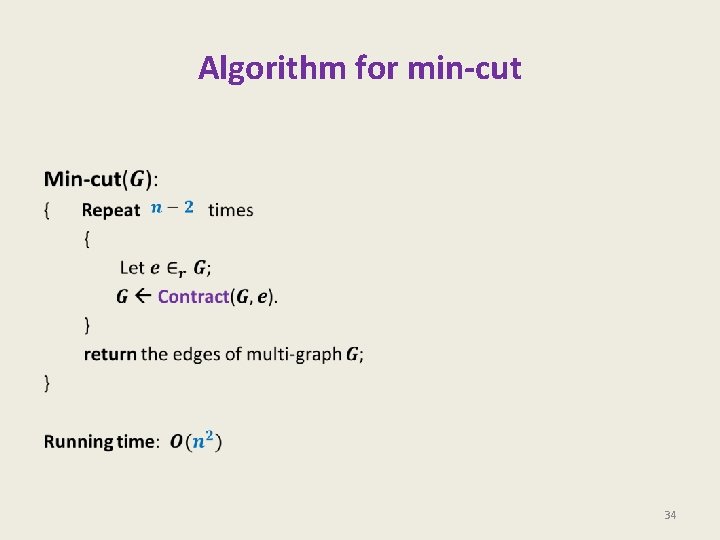 Algorithm for min-cut

Min-cut($G$):
{ Repeat $n-2$ times
{
Let $e \in_r G$;
$G \leftarrow$ Contract($G$, $e$).
}
return the edges of multi-graph $G$;
}

Running time: $O(n^2)$

34